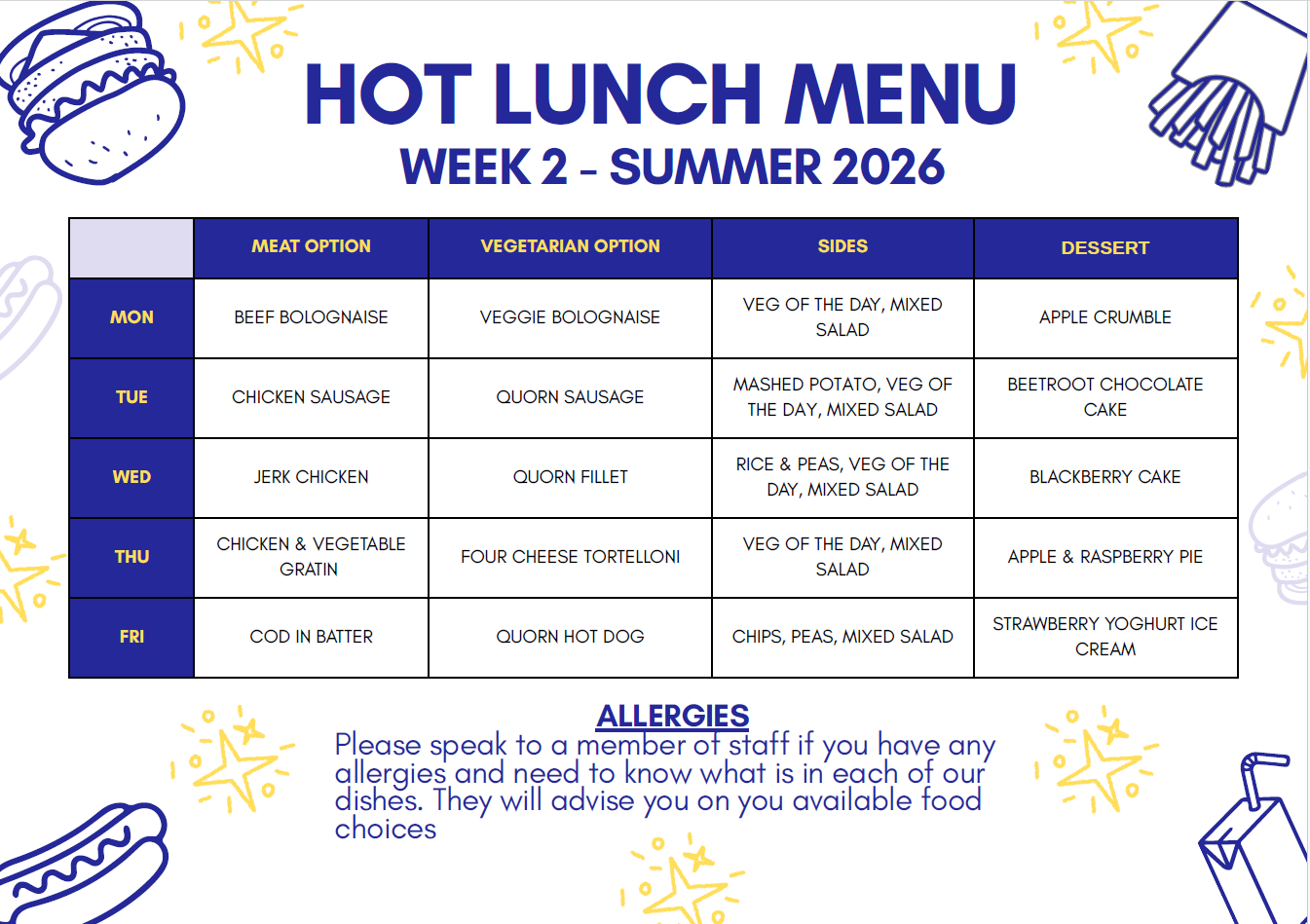 HOT LUNCH MENU

WEEK 2 - SUMMER 2026

| | MEAT OPTION | VEGETARIAN OPTION | SIDES | DESSERT |
|---|---|---|---|---|
| MON | BEEF BOLOGNAISE | VEGGIE BOLOGNAISE | VEG OF THE DAY, MIXED SALAD | APPLE CRUMBLE |
| TUE | CHICKEN SAUSAGE | QUORN SAUSAGE | MASHED POTATO, VEG OF THE DAY, MIXED SALAD | BEETROOT CHOCOLATE CAKE |
| WED | JERK CHICKEN | QUORN FILLET | RICE & PEAS, VEG OF THE DAY, MIXED SALAD | BLACKBERRY CAKE |
| THU | CHICKEN & VEGETABLE GRATIN | FOUR CHEESE TORTELLONI | VEG OF THE DAY, MIXED SALAD | APPLE & RASPBERRY PIE |
| FRI | COD IN BATTER | QUORN HOT DOG | CHIPS, PEAS, MIXED SALAD | STRAWBERRY YOGHURT ICE CREAM |

ALLERGIES

Please speak to a member of staff if you have any allergies and need to know what is in each of our dishes. They will advise you on you available food choices